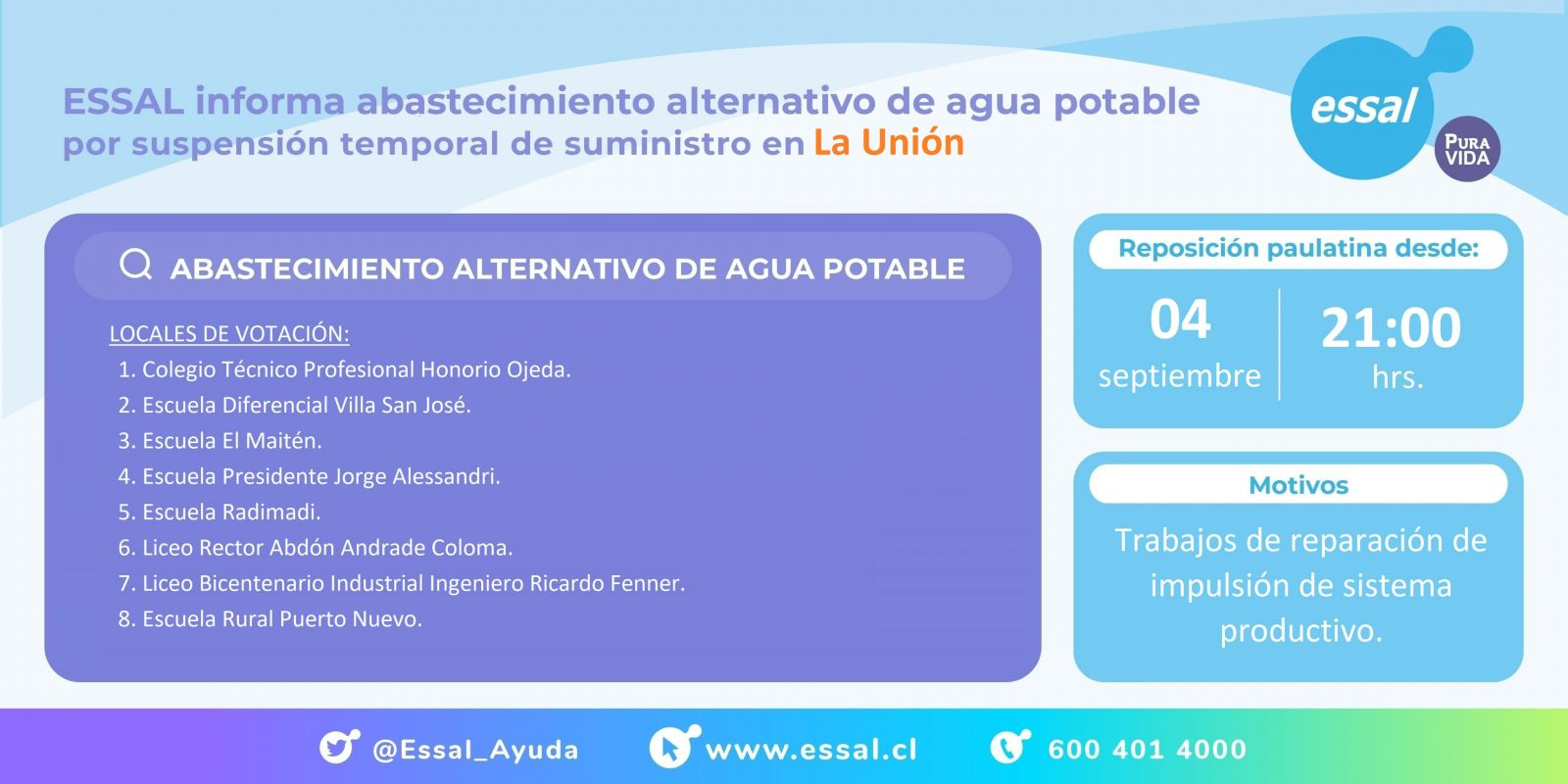 ESSAL informa abastecimiento alternativo de agua potable por suspensión temporal de suministro en La Unión

essal
PURA VIDA

ABASTECIMIENTO ALTERNATIVO DE AGUA POTABLE

LOCALES DE VOTACIÓN:
1. Colegio Técnico Profesional Honorio Ojeda.
2. Escuela Diferencial Villa San José.
3. Escuela El Maitén.
4. Escuela Presidente Jorge Alessandri.
5. Escuela Radimadi.
6. Liceo Rector Abdón Andrade Coloma.
7. Liceo Bicentenario Industrial Ingeniero Ricardo Fenner.
8. Escuela Rural Puerto Nuevo.

Reposición paulatina desde:
04
septiembre
21:00
hrs.

Motivos
Trabajos de reparación de impulsión de sistema productivo.

@Essal_Ayuda
www.essal.cl
600 401 4000